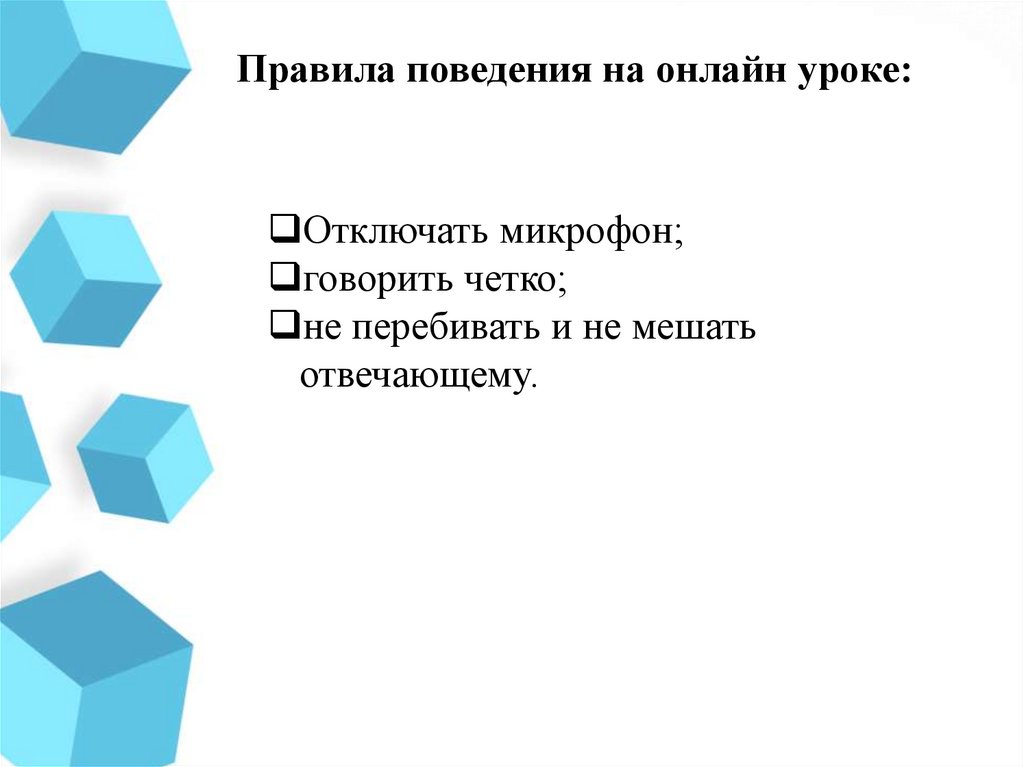 Правила поведения на онлайн уроке:

❑Отключать микрофон;
❑говорить четко;
❑не перебивать и не мешать отвечающему.